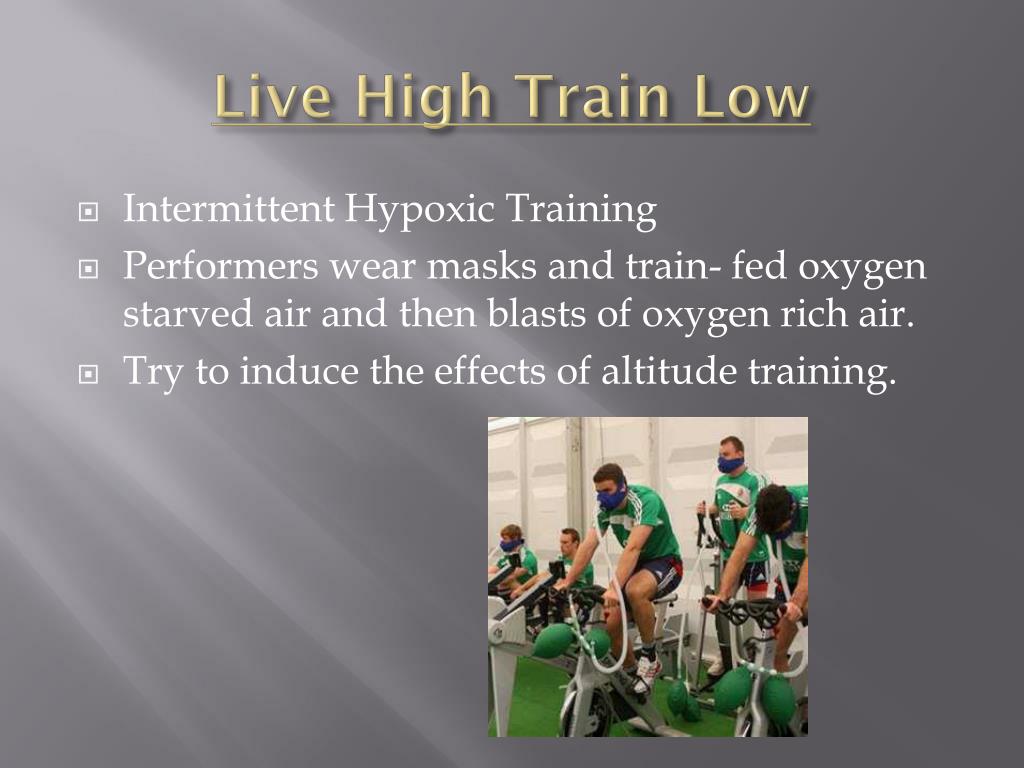 Live High Train Low

Intermittent Hypoxic Training

Performers wear masks and train- fed oxygen starved air and then blasts of oxygen rich air.

Try to induce the effects of altitude training.